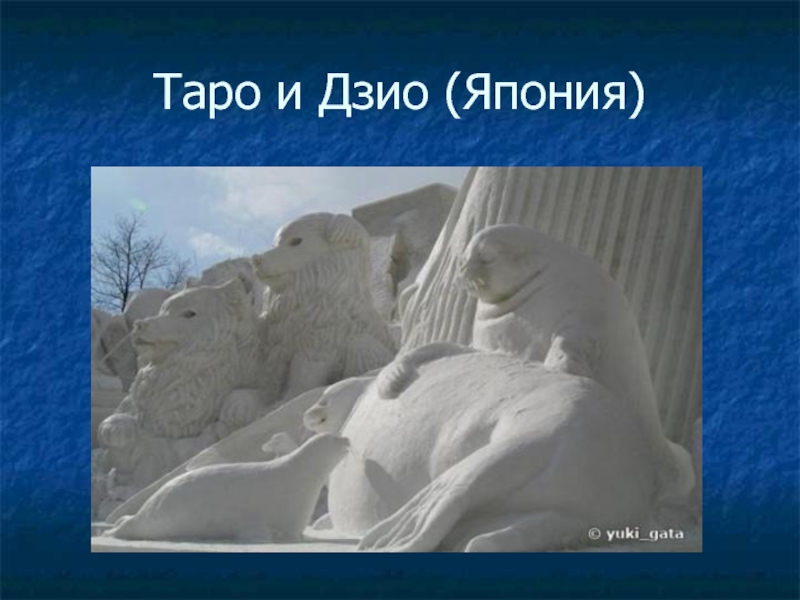 Таро и Дзио (Япония)

© yuki_gata